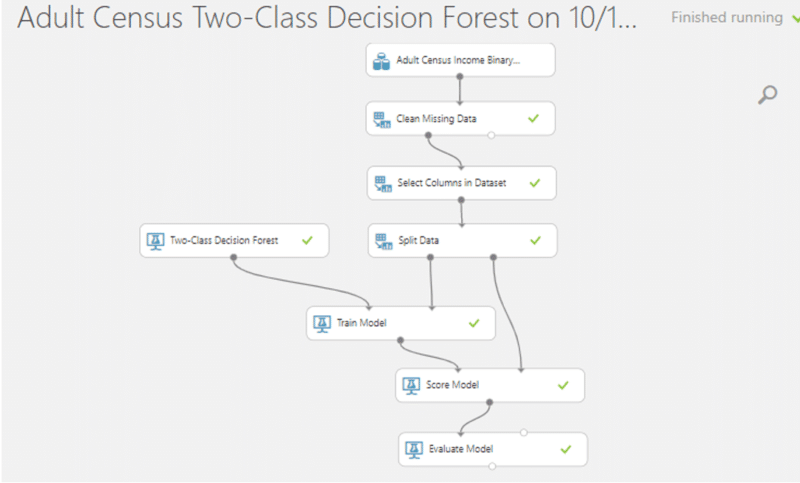 Adult Census Two-Class Decision Forest on 10/1...

Finished running

Adult Census Income Binary...

Clean Missing Data

Select Columns in Dataset

Two-Class Decision Forest

Split Data

Train Model

Score Model

Evaluate Model